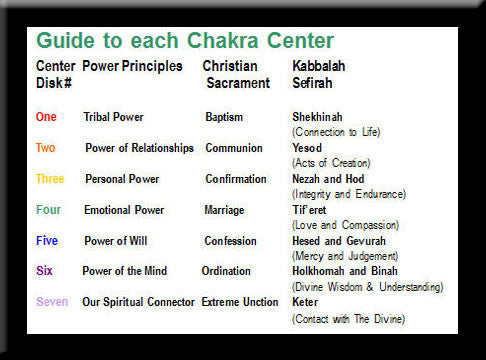 Guide to each Chakra Center

| Center Disk# | Power Principles | Christian Sacrament | Kabbalah Sefirah |
|---|---|---|---|
| One | Tribal Power | Baptism | Shekhinah (Connection to Life) |
| Two | Power of Relationships | Communion | Yesod (Acts of Creation) |
| Three | Personal Power | Confirmation | Nezah and Hod (Integrity and Endurance) |
| Four | Emotional Power | Marriage | Tif'eret (Love and Compassion) |
| Five | Power of Will | Confession | Hesed and Gevurah (Mercy and Judgement) |
| Six | Power of the Mind | Ordination | Holkhomah and Binah (Divine Wisdom & Understanding) |
| Seven | Our Spiritual Connector | Extreme Unction | Keter (Contact with The Divine) |